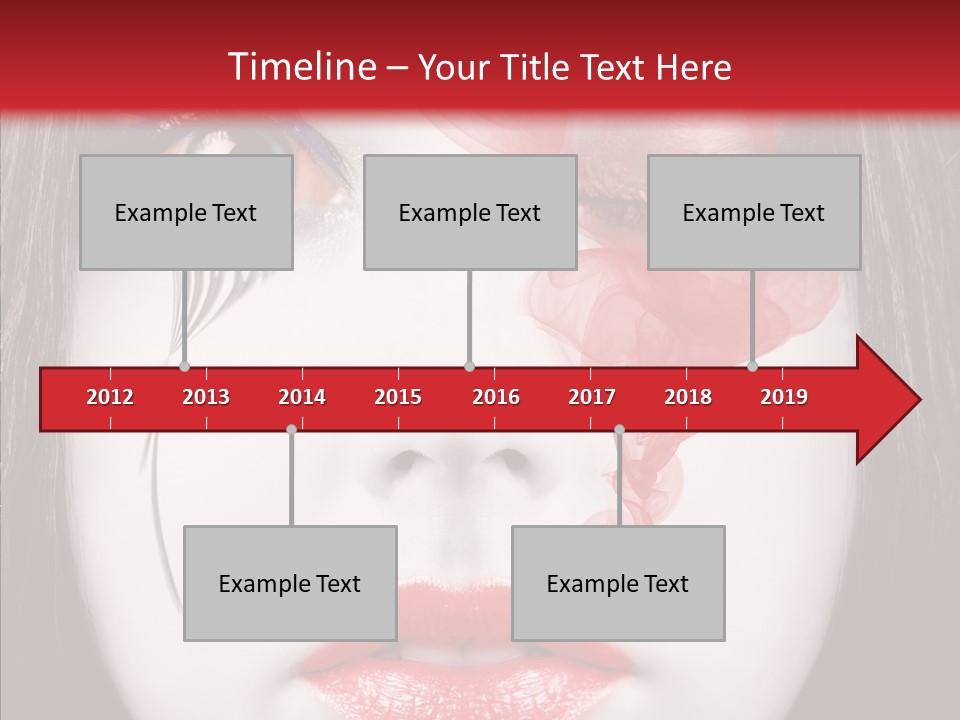 Timeline – Your Title Text Here

Example Text

Example Text

Example Text

2012 2013 2014 2015 2016 2017 2018 2019

Example Text

Example Text